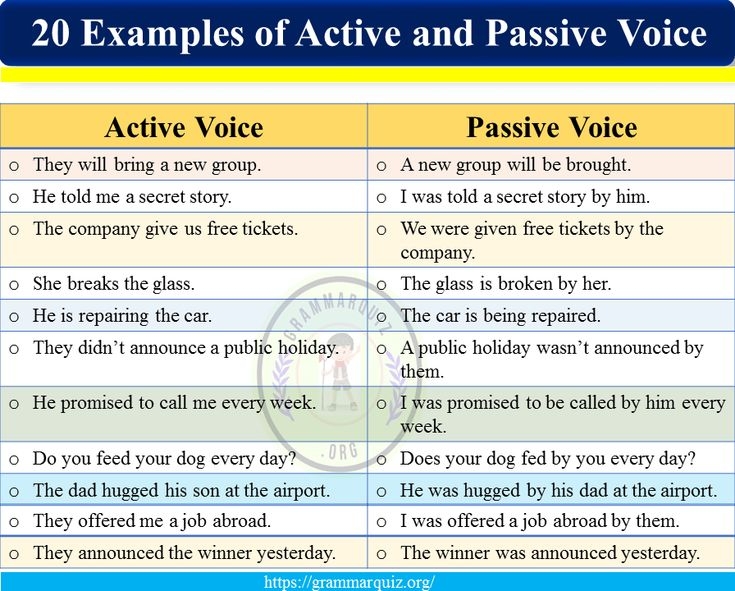 20 Examples of Active and Passive Voice

| Active Voice | Passive Voice |
|---|---|
| o They will bring a new group. | o A new group will be brought. |
| o He told me a secret story. | o I was told a secret story by him. |
| o The company give us free tickets. | o We were given free tickets by the company. |
| o She breaks the glass. | o The glass is broken by her. |
| o He is repairing the car. | o The car is being repaired. |
| o They didn't announce a public holiday. | o A public holiday wasn't announced by them. |
| o He promised to call me every week. | o I was promised to be called by him every week. |
| o Do you feed your dog every day? | o Does your dog fed by you every day? |
| o The dad hugged his son at the airport. | o He was hugged by his dad at the airport. |
| o They offered me a job abroad. | o I was offered a job abroad by them. |
| o They announced the winner yesterday. | o The winner was announced yesterday. |

GRAMMARQUIZ .ORG

https://grammarquiz.org/